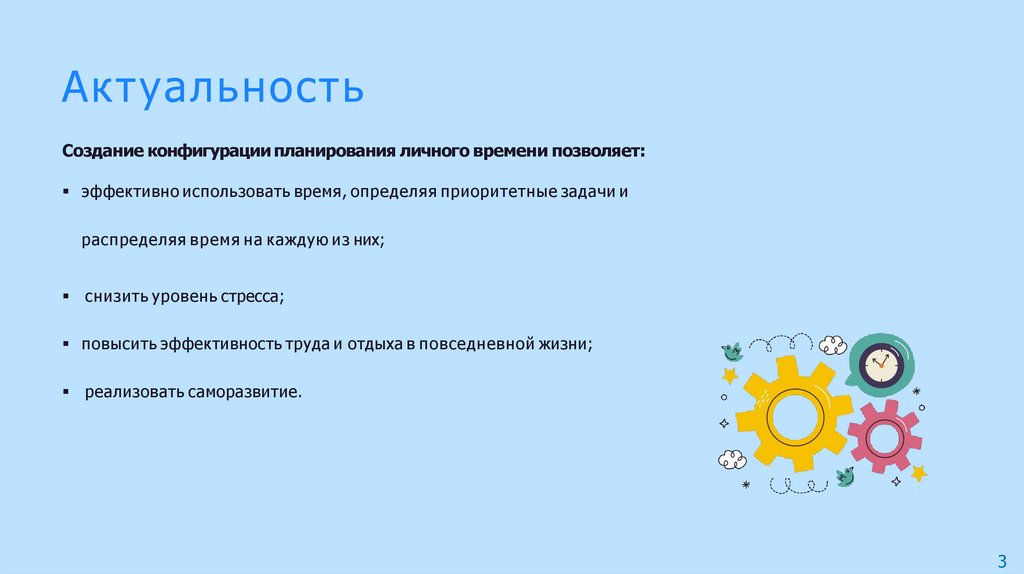 Актуальность

Создание конфигурации планирования личного времени позволяет:

▪ эффективно использовать время, определяя приоритетные задачи и распределяя время на каждую из них;

▪ снизить уровень стресса;

▪ повысить эффективность труда и отдыха в повседневной жизни;

▪ реализовать саморазвитие.

3